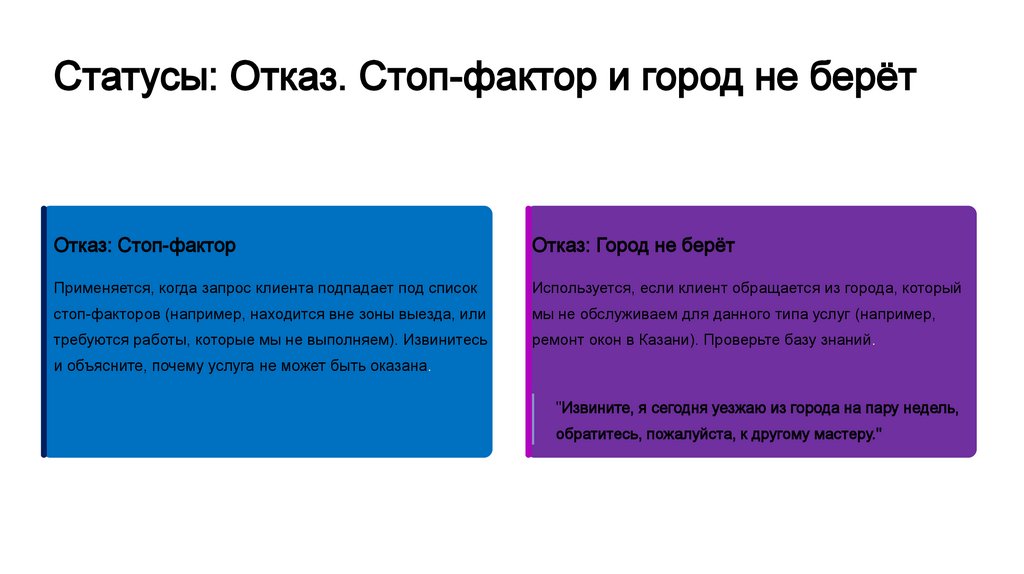 Статусы: Отказ. Стоп-фактор и город не берёт

Отказ: Стоп-фактор

Применяется, когда запрос клиента подпадает под список стоп-факторов (например, находится вне зоны выезда, или требуются работы, которые мы не выполняем). Извинитесь и объясните, почему услуга не может быть оказана.

Отказ: Город не берёт

Используется, если клиент обращается из города, который мы не обслуживаем для данного типа услуг (например, ремонт окон в Казани). Проверьте базу знаний.

"Извините, я сегодня уезжаю из города на пару недель, обратитесь, пожалуйста, к другому мастеру."